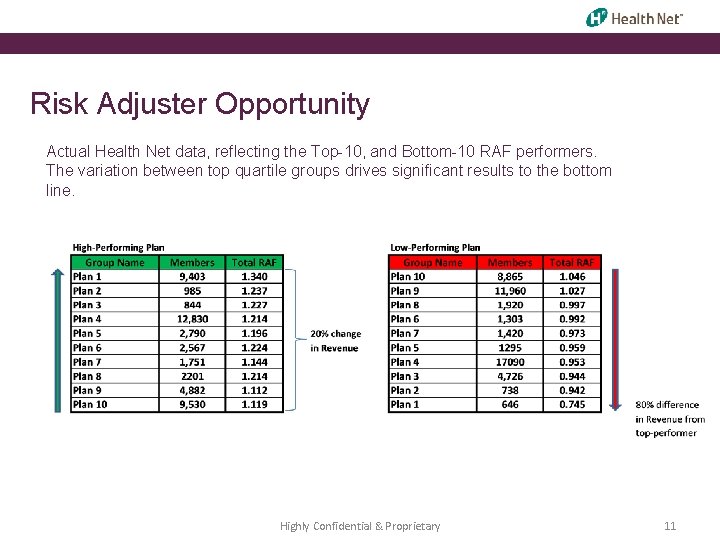 Health Net™

Risk Adjuster Opportunity

Actual Health Net data, reflecting the Top-10, and Bottom-10 RAF performers. The variation between top quartile groups drives significant results to the bottom line.

High-Performing Plan

| Group Name | Members | Total RAF |
|---|---|---|
| Plan 1 | 9,403 | 1.340 |
| Plan 2 | 985 | 1.237 |
| Plan 3 | 844 | 1.227 |
| Plan 4 | 12,830 | 1.214 |
| Plan 5 | 2,790 | 1.196 |
| Plan 6 | 2,567 | 1.224 |
| Plan 7 | 1,751 | 1.144 |
| Plan 8 | 2201 | 1.214 |
| Plan 9 | 4,882 | 1.112 |
| Plan 10 | 9,530 | 1.119 |

20% change in Revenue

Low-Performing Plan

| Group Name | Members | Total RAF |
|---|---|---|
| Plan 10 | 8,865 | 1.046 |
| Plan 9 | 11,960 | 1.027 |
| Plan 8 | 1,920 | 0.997 |
| Plan 6 | 1,303 | 0.992 |
| Plan 7 | 1,420 | 0.973 |
| Plan 5 | 1295 | 0.959 |
| Plan 4 | 17090 | 0.953 |
| Plan 3 | 4,726 | 0.944 |
| Plan 2 | 738 | 0.942 |
| Plan 1 | 646 | 0.745 |

80% difference in Revenue from top-performer

Highly Confidential & Proprietary

11